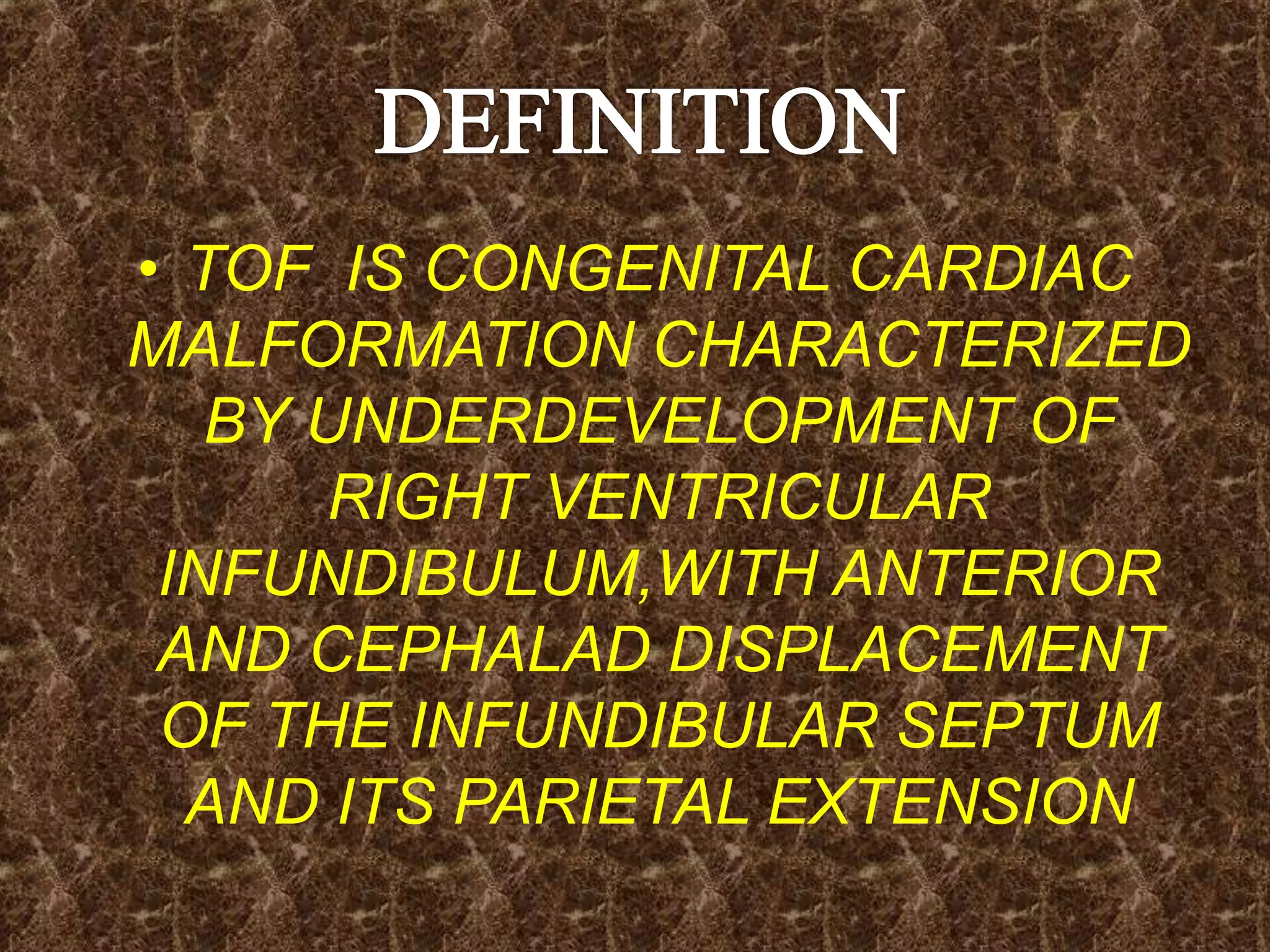 DEFINITION

• TOF IS CONGENITAL CARDIAC MALFORMATION CHARACTERIZED BY UNDERDEVELOPMENT OF RIGHT VENTRICULAR INFUNDIBULUM,WITH ANTERIOR AND CEPHALAD DISPLACEMENT OF THE INFUNDIBULAR SEPTUM AND ITS PARIETAL EXTENSION